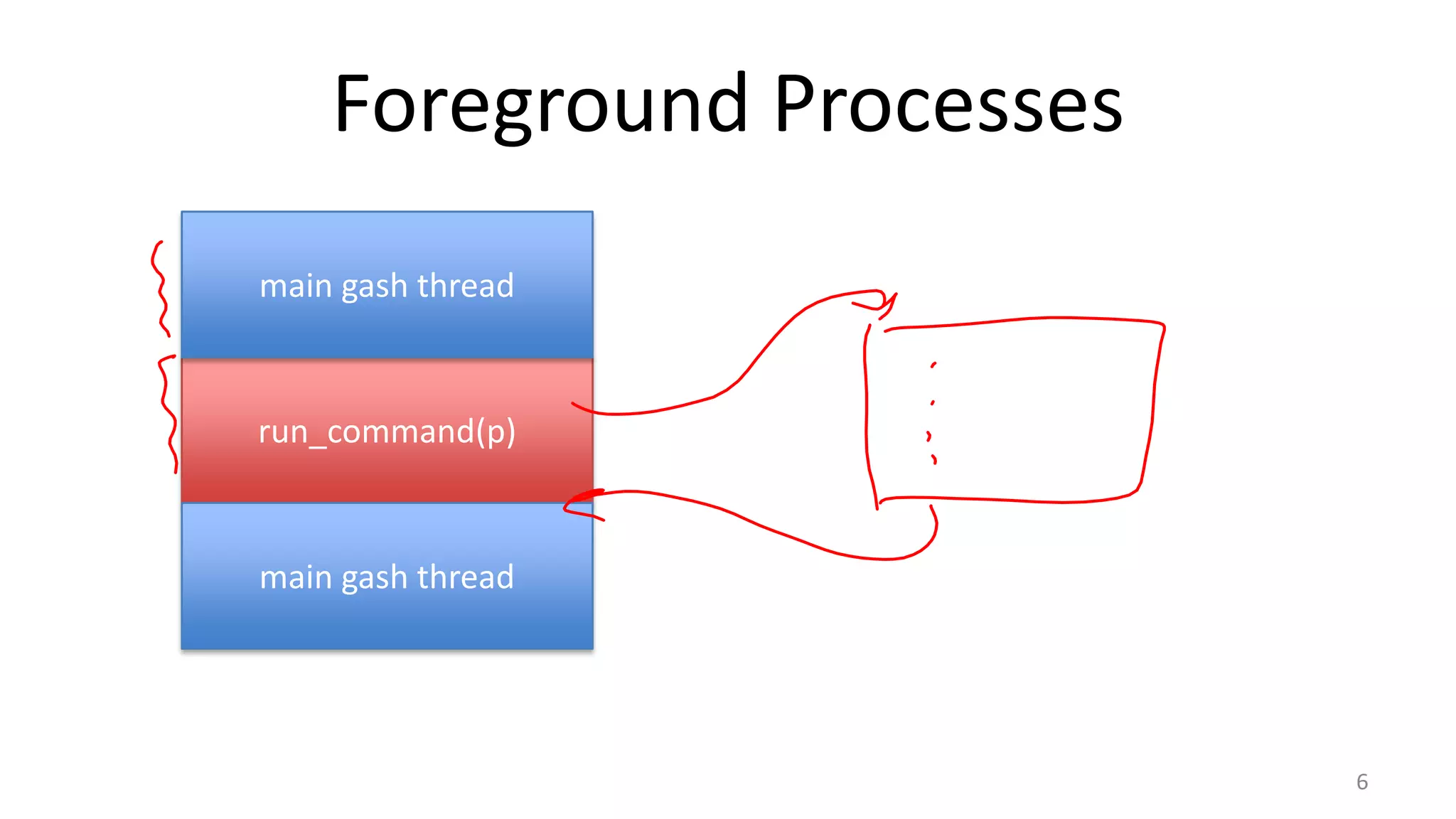 Foreground Processes

main gash thread

run_command(p)

main gash thread

6